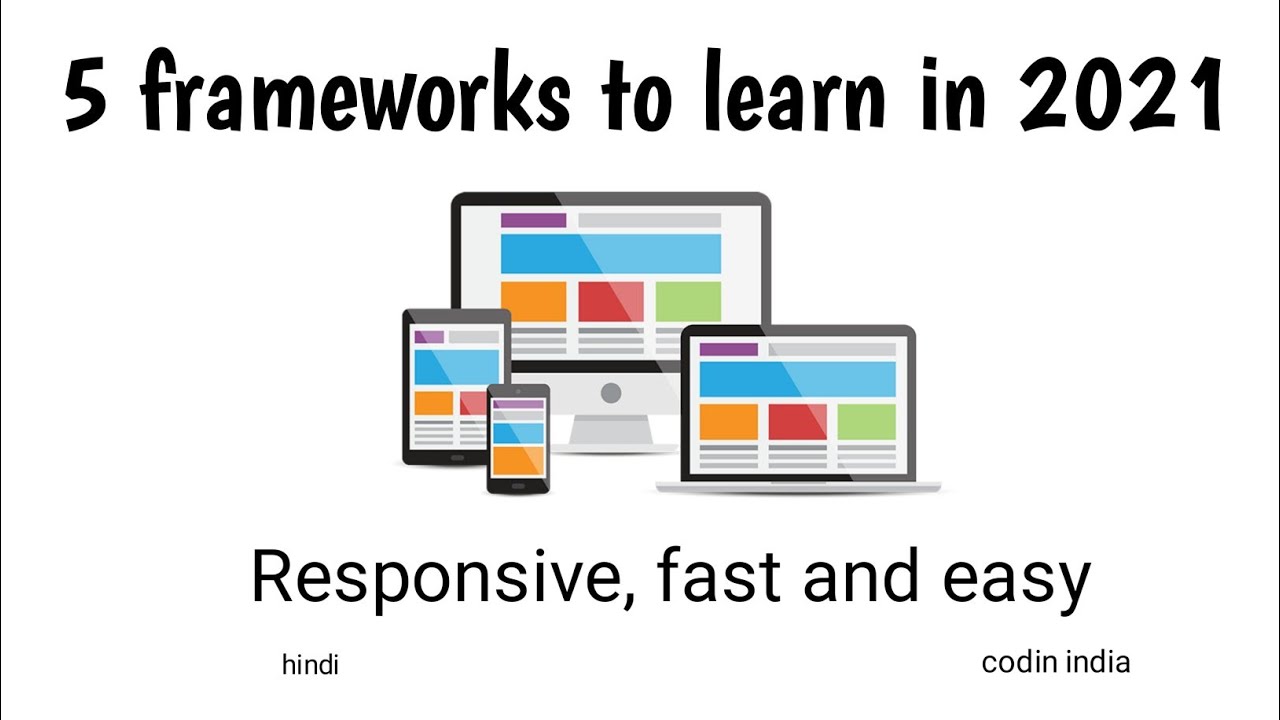 5 frameworks to learn in 2021

Responsive, fast and easy

hindi

codin india